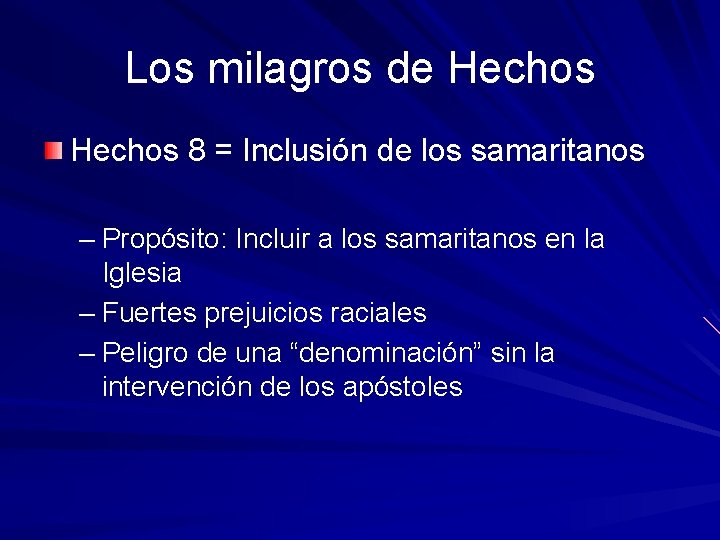 Los milagros de Hechos

Hechos 8 = Inclusión de los samaritanos

– Propósito: Incluir a los samaritanos en la Iglesia
– Fuertes prejuicios raciales
– Peligro de una “denominación” sin la intervención de los apóstoles